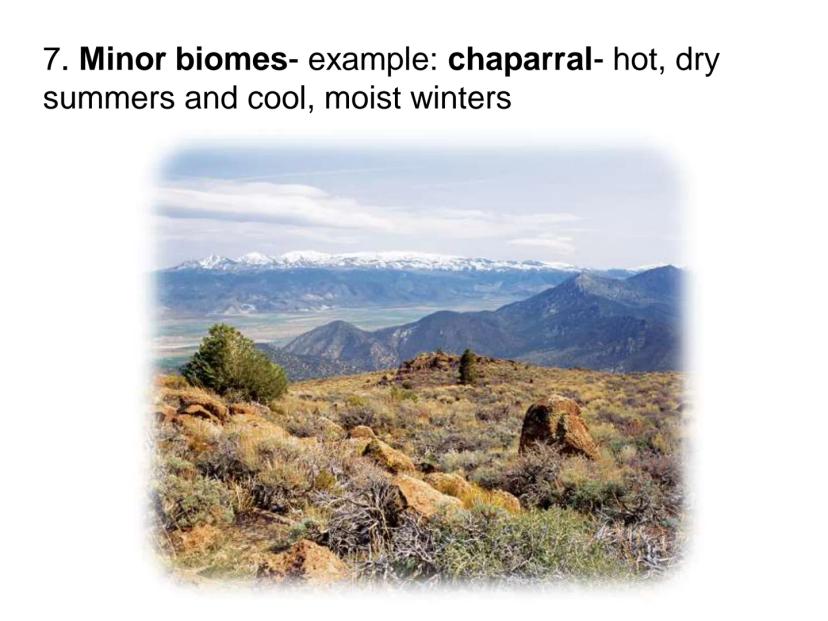 7. Minor biomes- example: chaparral- hot, dry summers and cool, moist winters